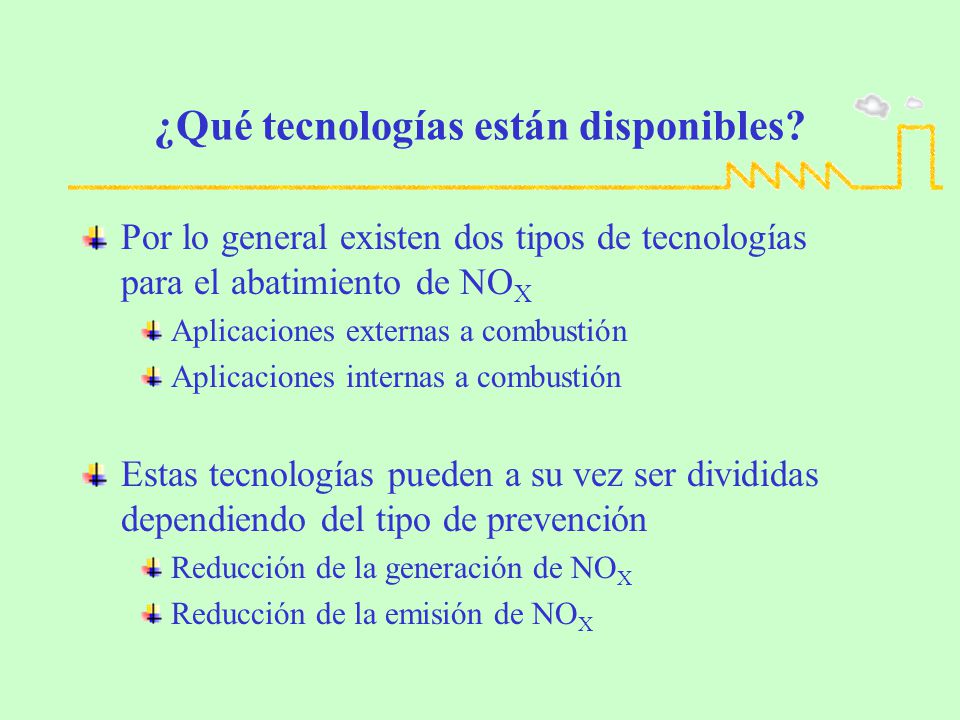 ¿Qué tecnologías están disponibles?

Por lo general existen dos tipos de tecnologías para el abatimiento de $NO_X$

Aplicaciones externas a combustión

Aplicaciones internas a combustión

Estas tecnologías pueden a su vez ser divididas dependiendo del tipo de prevención

Reducción de la generación de $NO_X$

Reducción de la emisión de $NO_X$